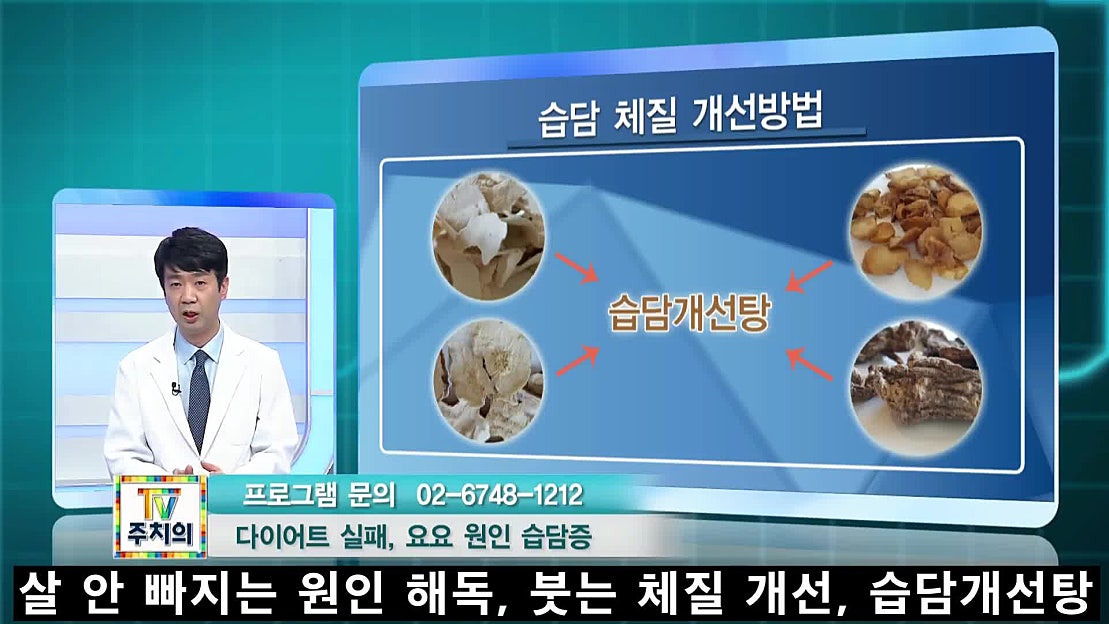 습담 체질 개선방법

습담개선탕

TV
주치의

프로그램 문의 02-6748-1212

다이어트 실패, 요요 원인 습담증

살 안 빠지는 원인 해독, 붓는 체질 개선, 습담개선탕